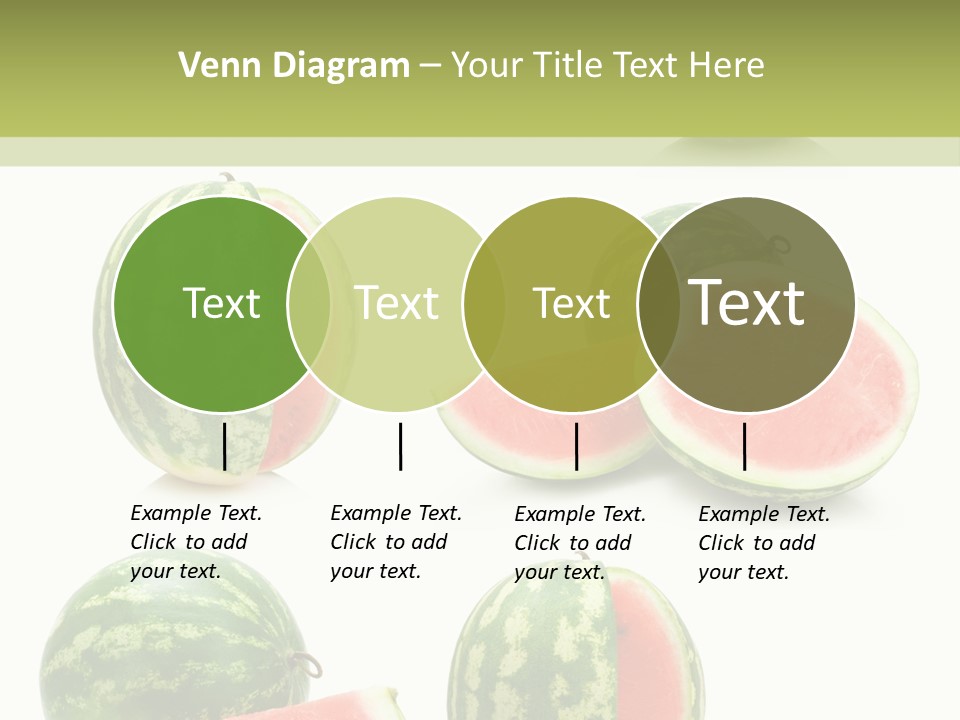 Venn Diagram – Your Title Text Here

Text

Text

Text

Text

Example Text. Click to add your text.

Example Text. Click to add your text.

Example Text. Click to add your text.

Example Text. Click to add your text.